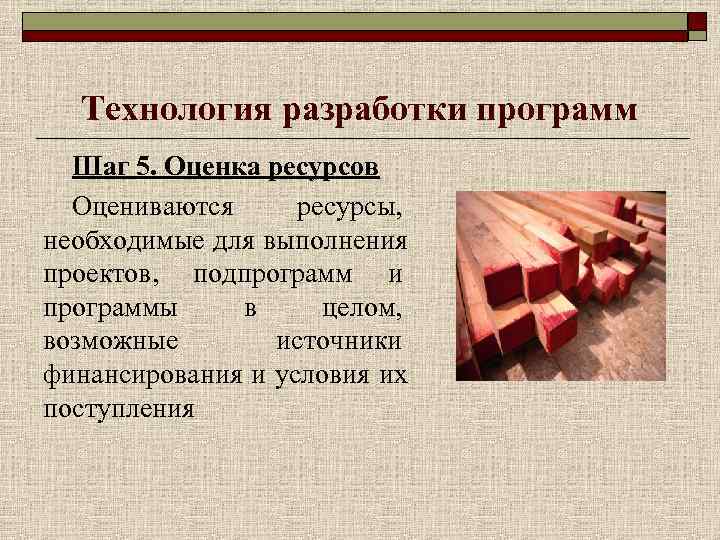 Технология разработки программ

Шаг 5. Оценка ресурсов

Оцениваются ресурсы, необходимые для выполнения проектов, подпрограмм и программы в целом, возможные источники финансирования и условия их поступления